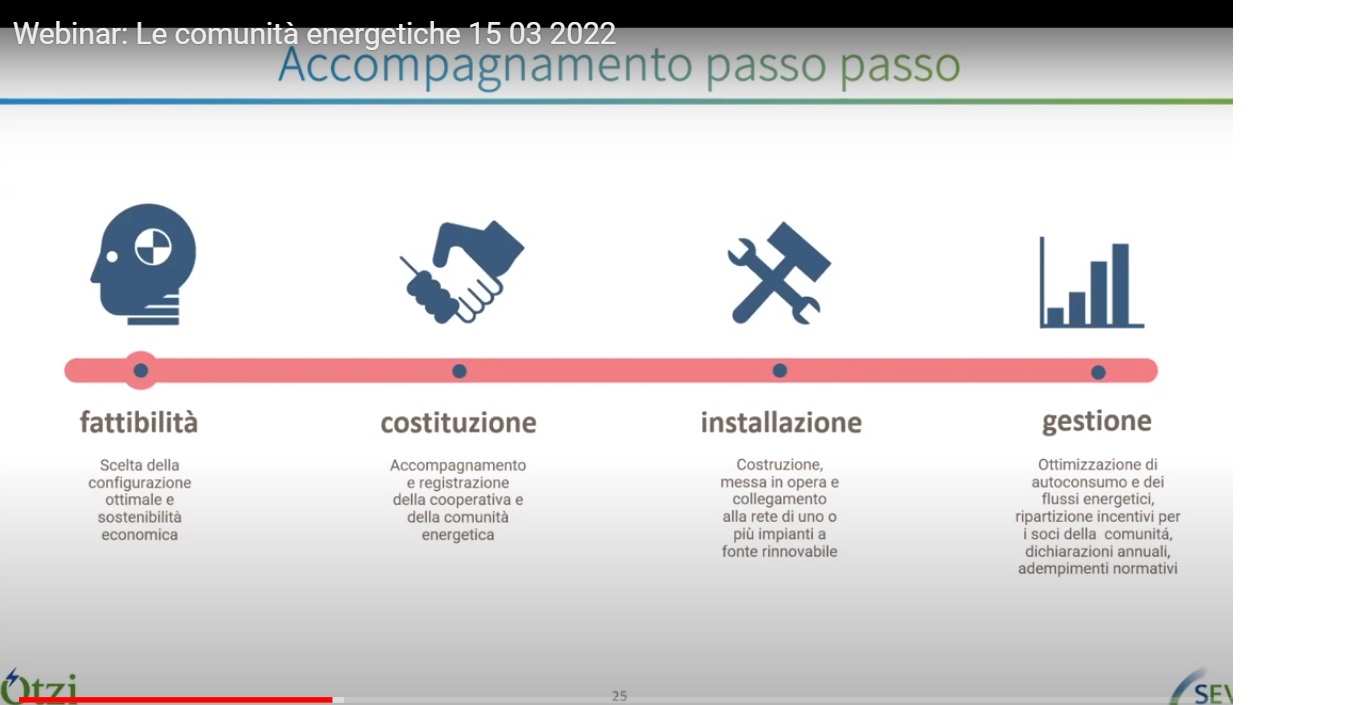 Webinar: Le comunità energetiche 15 03 2022

Accompagnamento passo passo

fattibilità

Scelta della configurazione ottimale e sostenibilità economica

costituzione

Accompagnamento e registrazione della cooperativa e della comunità energetica

installazione

Costruzione, messa in opera e collegamento alla rete di uno o più impianti a fonte rinnovabile

gestione

Ottimizzazione di autoconsumo e dei flussi energetici, ripartizione incentivi per i soci della comunità, dichiarazioni annuali, adempimenti normativi

Ötzi

25

SEV